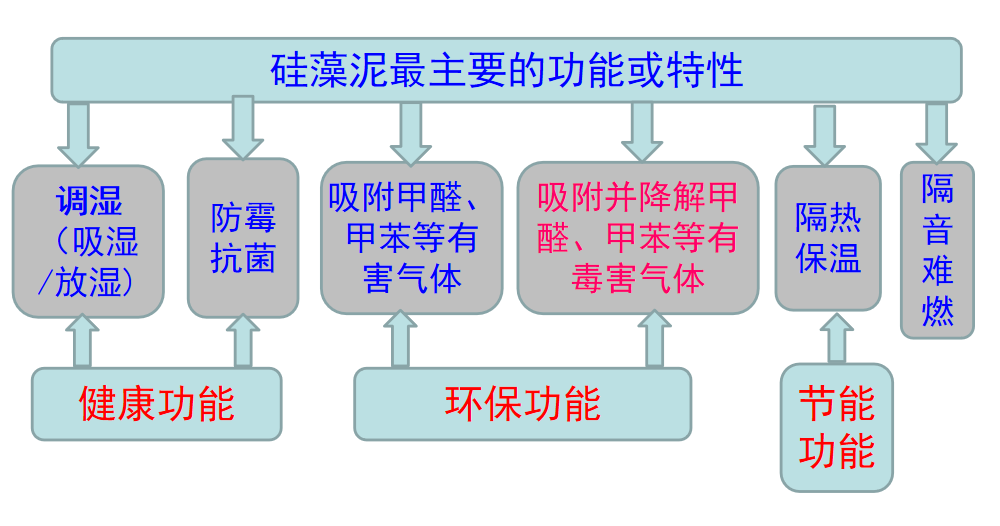 硅藻泥最主要的功能或特性

调湿（吸湿/放湿）

防霉抗菌

吸附甲醛、甲苯等有害气体

吸附并降解甲醛、甲苯等有毒害气体

隔热保温

隔音难燃

健康功能

环保功能

节能功能